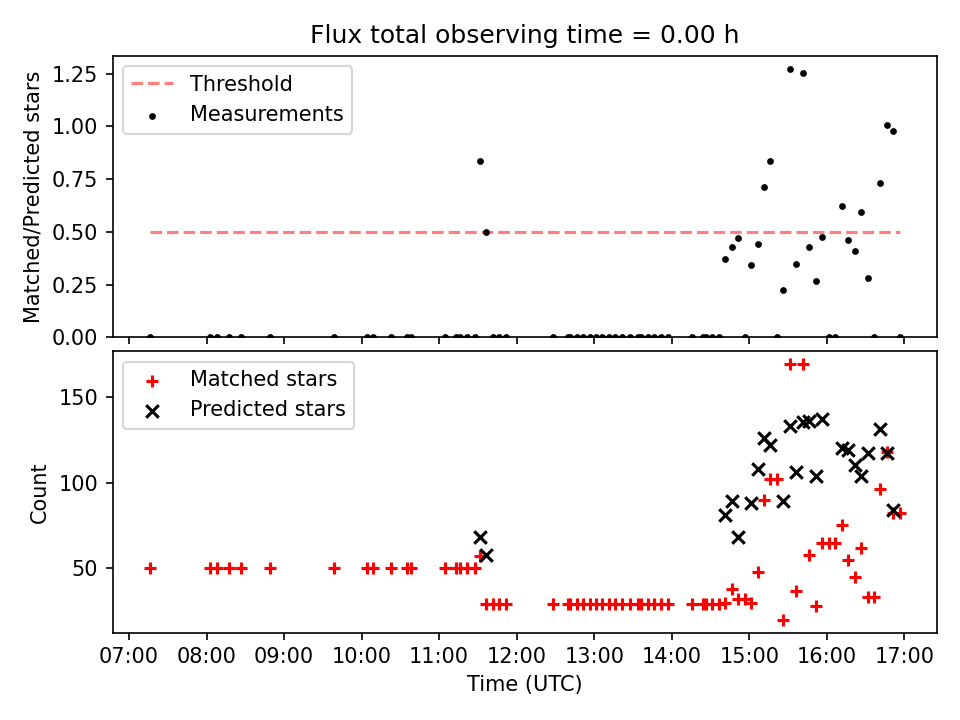 Flux total observing time = 0.00 h

Threshold
Measurements

Matched/Predicted stars

1.25
1.00
0.75
0.50
0.25
0.00

Matched stars
Predicted stars

Count

150
100
50

07:00 08:00 09:00 10:00 11:00 12:00 13:00 14:00 15:00 16:00 17:00

Time (UTC)